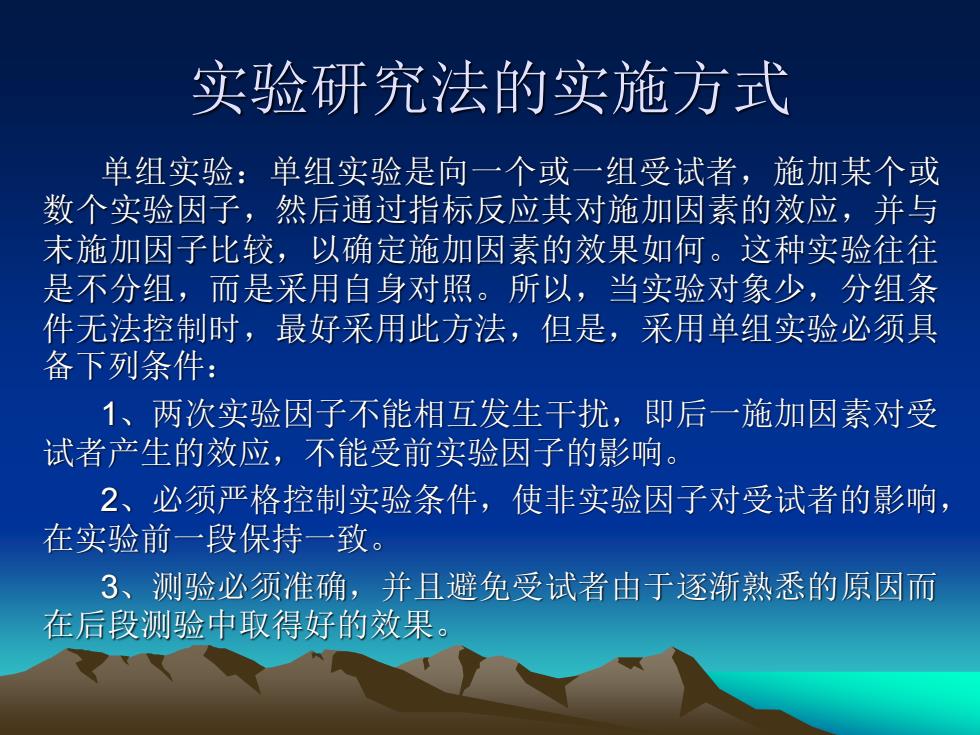 实验研究法的实施方式

单组实验：单组实验是向一个或一组受试者，施加某个或数个实验因子，然后通过指标反应其对施加因素的效应，并与末施加因子比较，以确定施加因素的效果如何。这种实验往往是不分组，而是采用自身对照。所以，当实验对象少，分组条件无法控制时，最好采用此方法，但是，采用单组实验必须具备下列条件：

1、两次实验因子不能相互发生干扰，即后一施加因素对受试者产生的效应，不能受前实验因子的影响。

2、必须严格控制实验条件，使非实验因子对受试者的影响，在实验前一段保持一致。

3、测验必须准确，并且避免受试者由于逐渐熟悉的原因而在后段测验中取得好的效果。